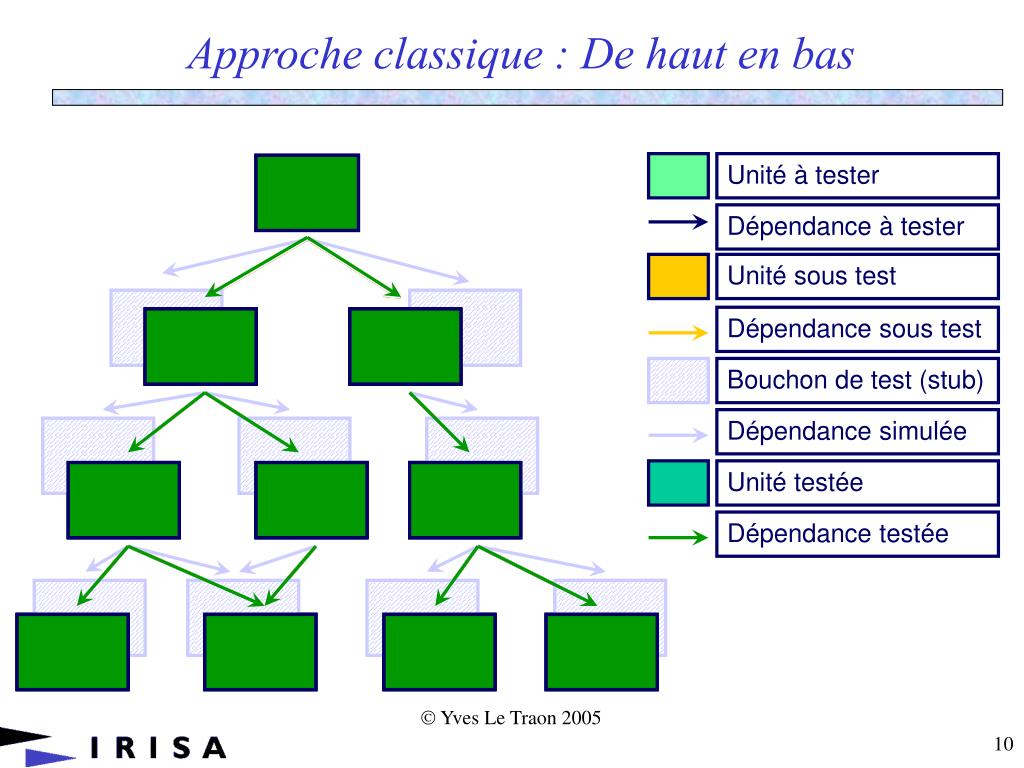 Approche classique : De haut en bas

Unité à tester
Dépendance à tester
Unité sous test
Dépendance sous test
Bouchon de test (stub)
Dépendance simulée
Unité testée
Dépendance testée

© Yves Le Traon 2005

IRISA

10